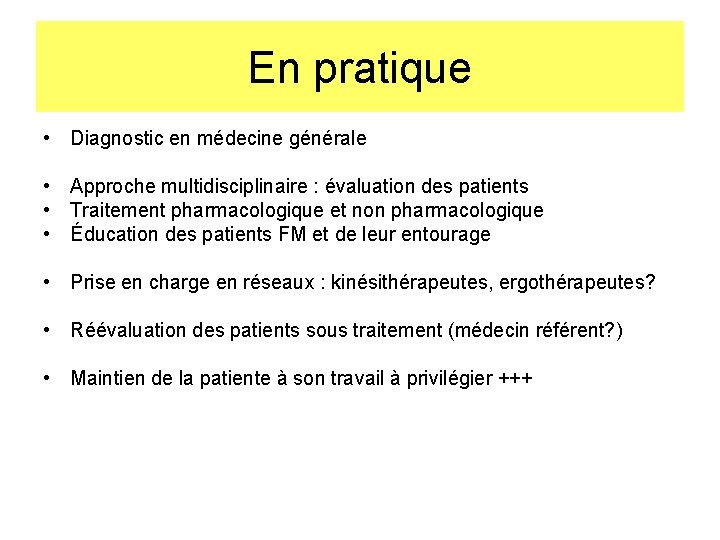 En pratique

• Diagnostic en médecine générale

• Approche multidisciplinaire : évaluation des patients
• Traitement pharmacologique et non pharmacologique
• Éducation des patients FM et de leur entourage

• Prise en charge en réseaux : kinésithérapeutes, ergothérapeutes?

• Réévaluation des patients sous traitement (médecin référent?)

• Maintien de la patiente à son travail à privilégier +++